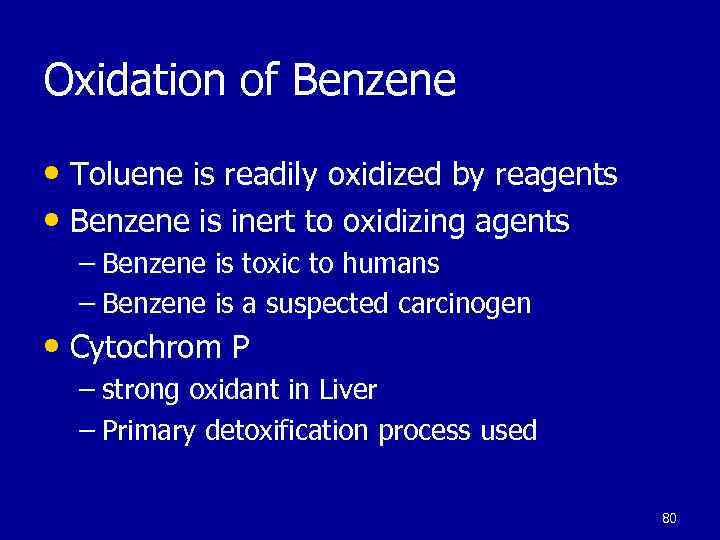 Oxidation of Benzene

• Toluene is readily oxidized by reagents
• Benzene is inert to oxidizing agents
– Benzene is toxic to humans
– Benzene is a suspected carcinogen
• Cytochrom P
– strong oxidant in Liver
– Primary detoxification process used

80